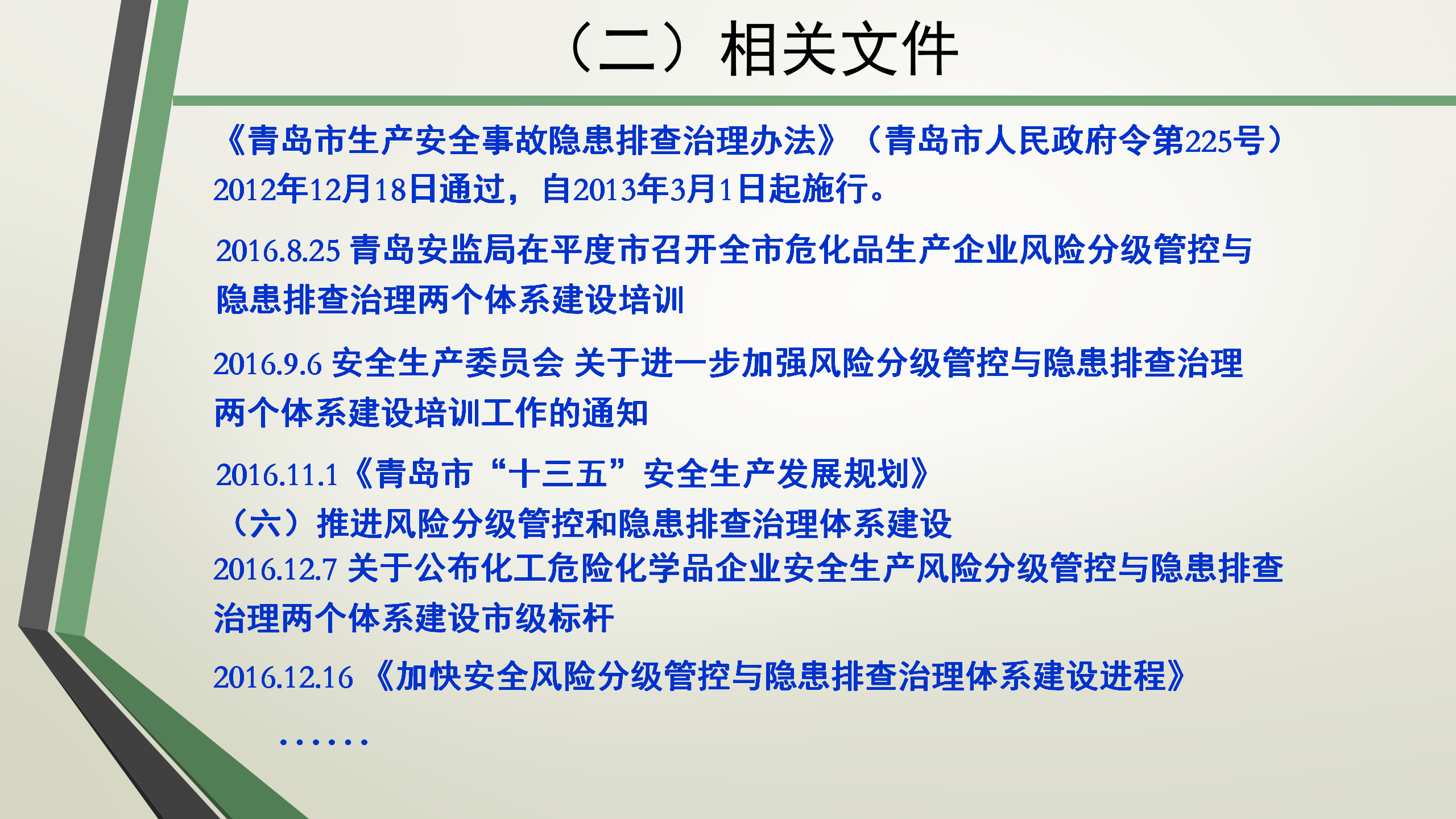 （二）相关文件

《青岛市生产安全事故隐患排查治理办法》（青岛市人民政府令第225号）2012年12月18日通过，自2013年3月1日起施行。

2016.8.25 青岛安监局在平度市召开全市危化品生产企业风险分级管控与隐患排查治理两个体系建设培训

2016.9.6 安全生产委员会 关于进一步加强风险分级管控与隐患排查治理两个体系建设培训工作的通知

2016.11.1《青岛市“十三五”安全生产发展规划》
（六）推进风险分级管控和隐患排查治理体系建设
2016.12.7 关于公布化工危险化学品企业安全生产风险分级管控与隐患排查治理两个体系建设市级标杆

2016.12.16 《加快安全风险分级管控与隐患排查治理体系建设进程》

……